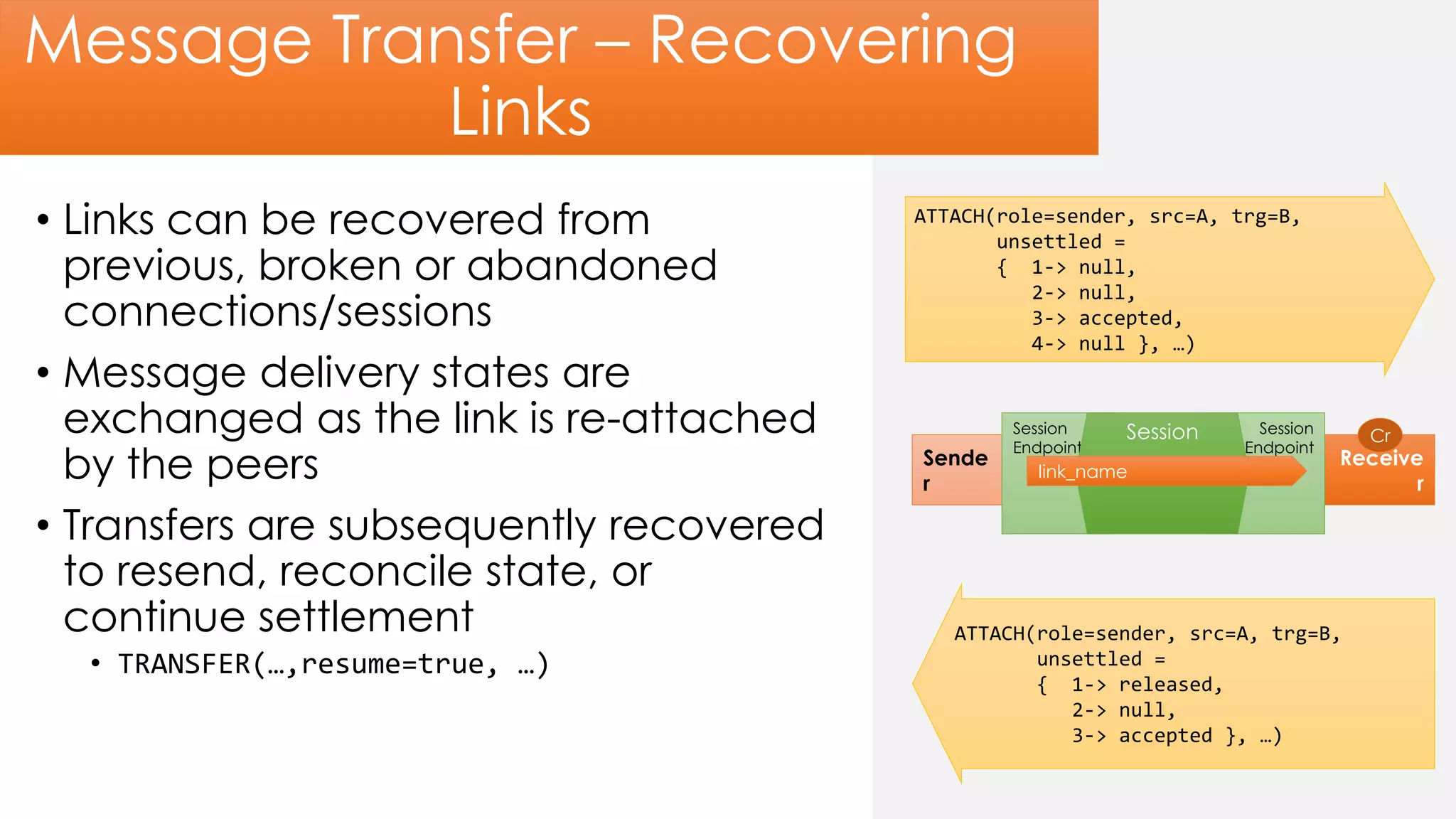 Message Transfer – Recovering Links

• Links can be recovered from previous, broken or abandoned connections/sessions

• Message delivery states are exchanged as the link is re-attached by the peers

• Transfers are subsequently recovered to resend, reconcile state, or continue settlement

• TRANSFER(…,resume=true, …)

ATTACH(role=sender, src=A, trg=B,
unsettled =
{ 1-> null,
2-> null,
3-> accepted,
4-> null }, …)

Sende
r

Session
Endpoint

Session

Session
Endpoint

link_name

Cr

Receive
r

ATTACH(role=sender, src=A, trg=B,
unsettled =
{ 1-> released,
2-> null,
3-> accepted }, …)